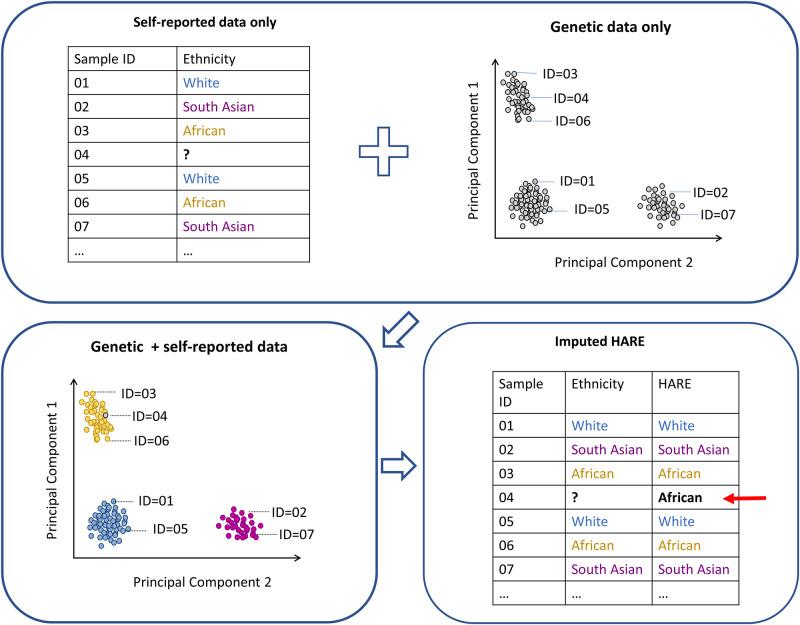 Self-reported data only

| Sample ID | Ethnicity |
|---|---|
| 01 | White |
| 02 | South Asian |
| 03 | African |
| 04 | ? |
| 05 | White |
| 06 | African |
| 07 | South Asian |
| ... | ... |

Genetic data only

Principal Component 1
ID=03
ID=04
ID=06
ID=01
ID=05
ID=02
ID=07
Principal Component 2

Genetic + self-reported data

Principal Component 1
ID=03
ID=04
ID=06
ID=01
ID=05
ID=02
ID=07
Principal Component 2

Imputed HARE

| Sample ID | Ethnicity | HARE |
|---|---|---|
| 01 | White | White |
| 02 | South Asian | South Asian |
| 03 | African | African |
| 04 | ? | African |
| 05 | White | White |
| 06 | African | African |
| 07 | South Asian | South Asian |
| ... | ... | ... |